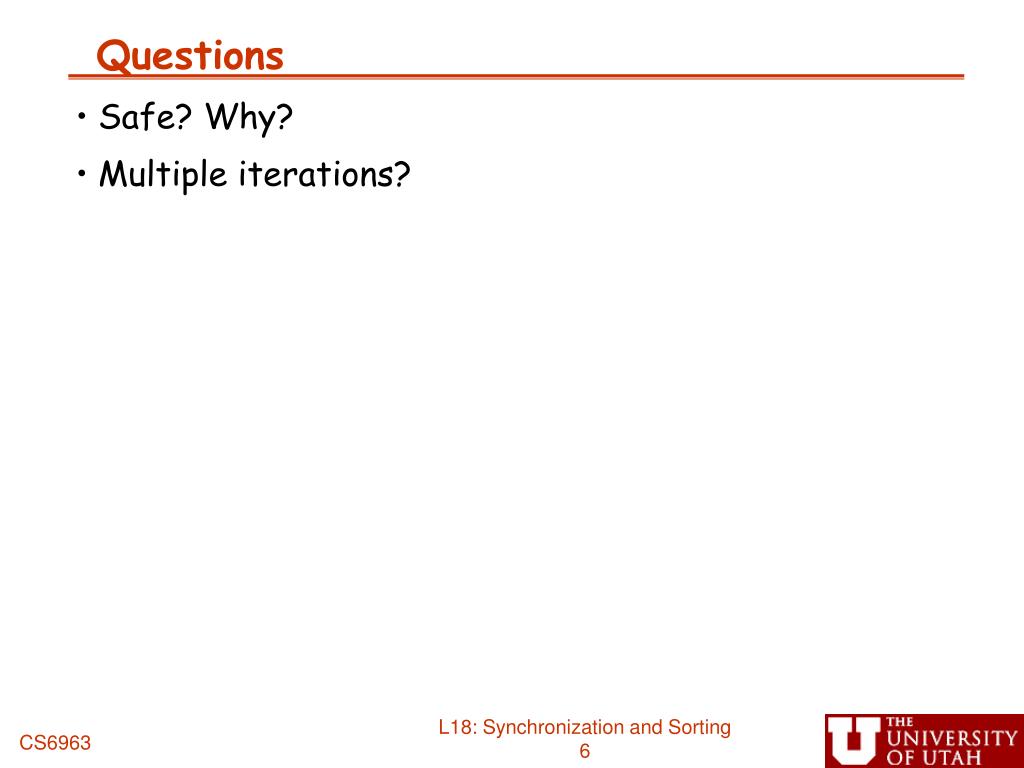 Questions

• Safe? Why?

• Multiple iterations?

CS6963

L18: Synchronization and Sorting
6

THE UNIVERSITY OF UTAH